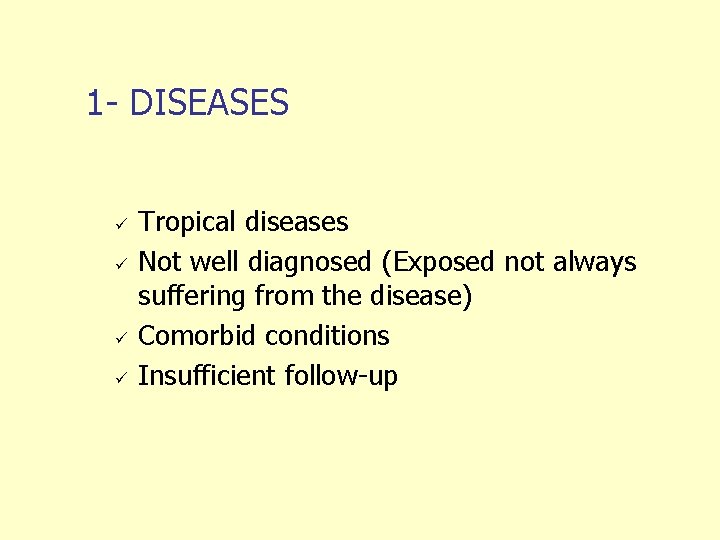 1- DISEASES

✓ Tropical diseases
✓ Not well diagnosed (Exposed not always suffering from the disease)
✓ Comorbid conditions
✓ Insufficient follow-up